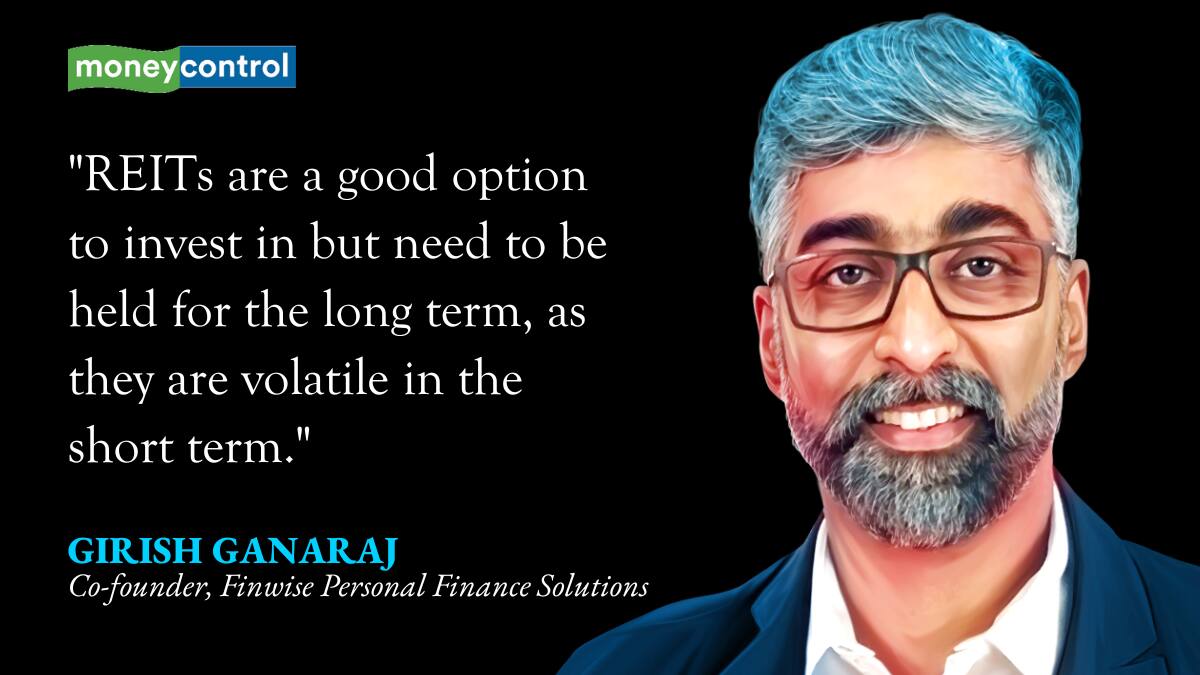 moneycontrol

"REITs are a good option to invest in but need to be held for the long term, as they are volatile in the short term."

GIRISH GANARAJ
Co-founder, Finwise Personal Finance Solutions